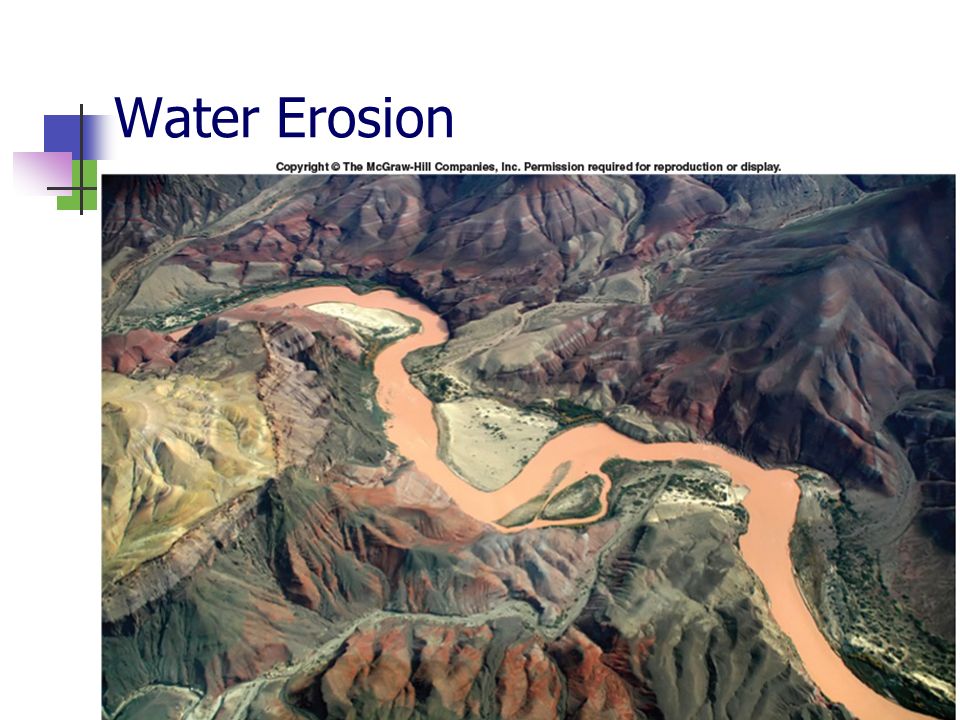 Water Erosion

Copyright © The McGraw-Hill Companies, Inc. Permission required for reproduction or display.